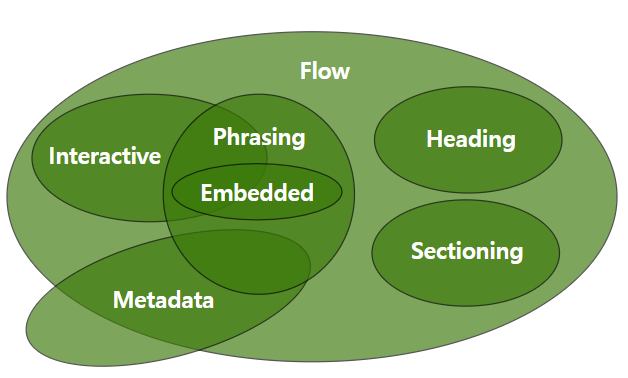 Flow

Interactive

Phrasing

Embedded

Heading

Sectioning

Metadata